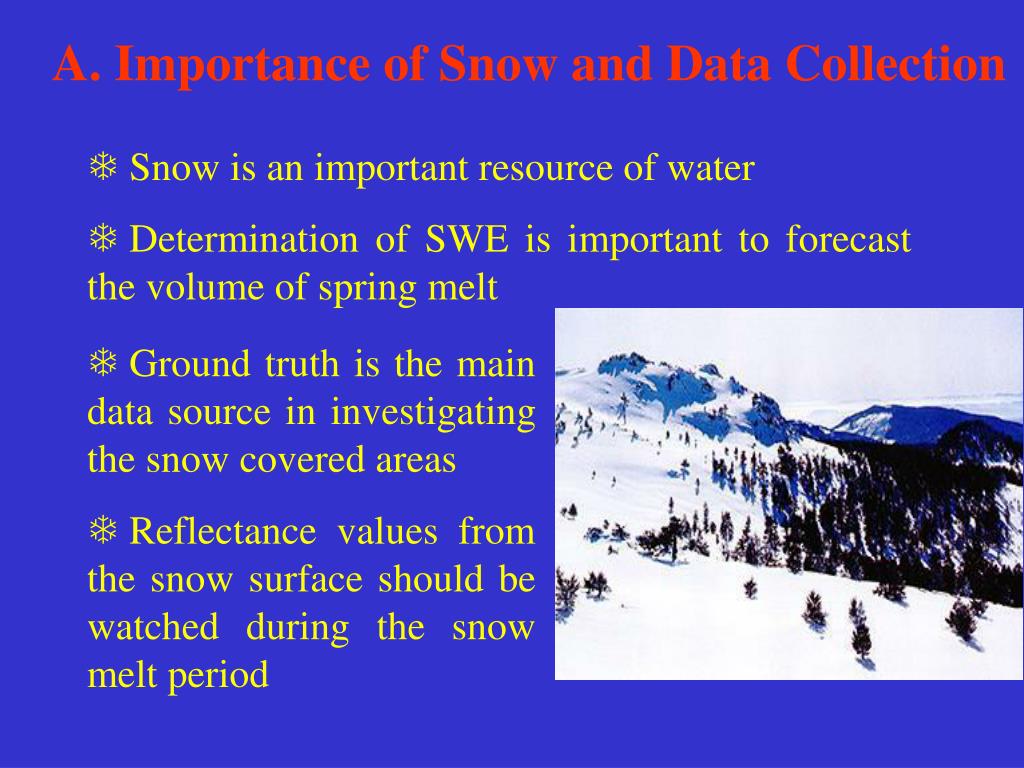 A. Importance of Snow and Data Collection

❄ Snow is an important resource of water

❄ Determination of SWE is important to forecast the volume of spring melt

❄ Ground truth is the main data source in investigating the snow covered areas

❄ Reflectance values from the snow surface should be watched during the snow melt period